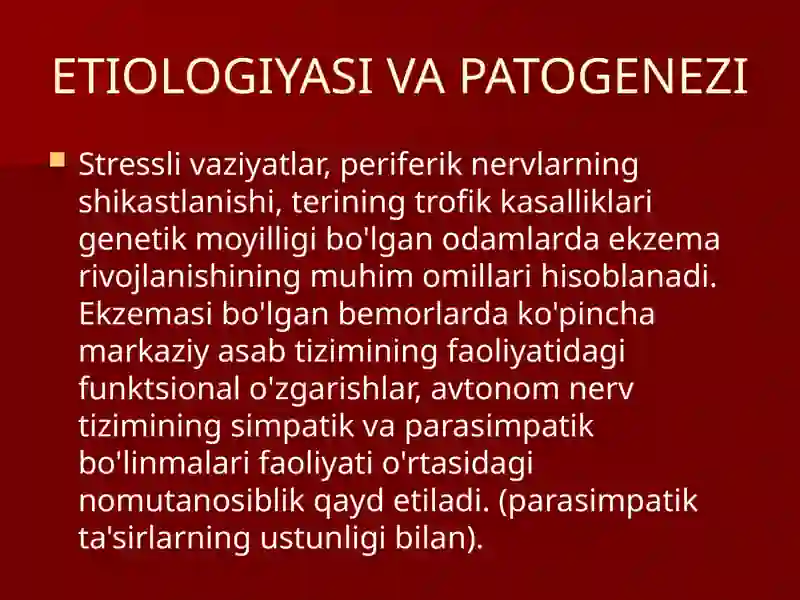 ETIOLOGIYASI VA PATOGENEZI

Stressli vaziyatlar, periferik nervlarning shikastlanishi, terining trofik kasalliklari genetik moyilligi bo'lgan odamlarda ekzema rivojlanishining muhim omillari hisoblanadi. Ekzemasi bo'lgan bemorlarda ko'pincha markaziy asab tizimining faoliyatidagi funktsional o'zgarishlar, avtonom nerv tizimining simpatik va parasimpatik bo'linmalari faoliyati o'rtasidagi nomutanosiblik qayd etiladi. (parasimpatik ta'sirlarning ustunligi bilan).